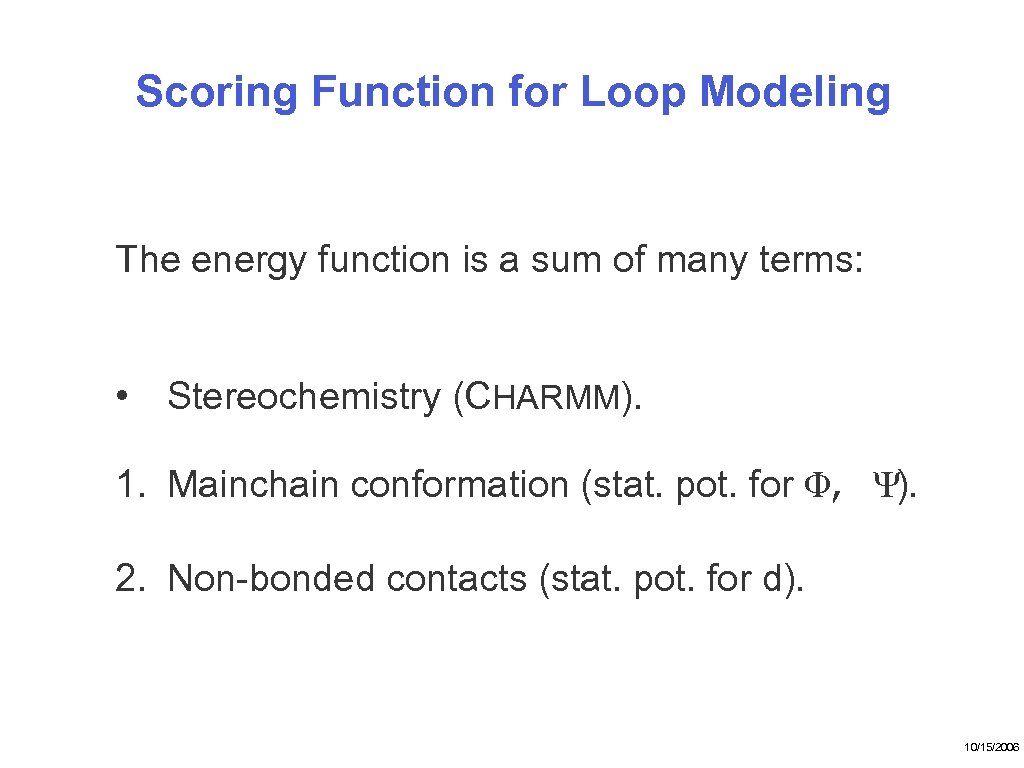 Scoring Function for Loop Modeling

The energy function is a sum of many terms:

• Stereochemistry (CHARMM).

1. Mainchain conformation (stat. pot. for $\Phi$, $\Psi$).

2. Non-bonded contacts (stat. pot. for d).

10/15/2006